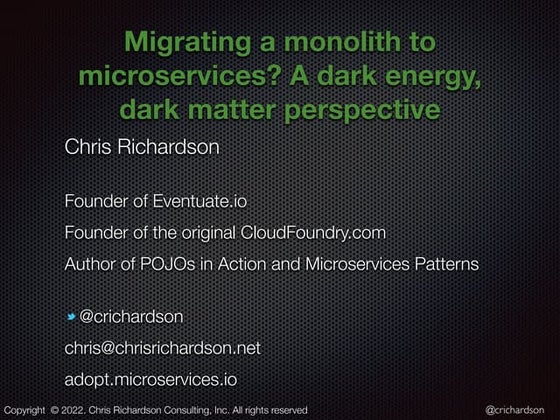 Migrating a monolith to microservices? A dark energy, dark matter perspective

Chris Richardson

Founder of Eventuate.io

Founder of the original CloudFoundry.com

Author of POJOs in Action and Microservices Patterns

@crichardson

chris@chrisrichardson.net

adopt.microservices.io

Copyright © 2022. Chris Richardson Consulting, Inc. All rights reserved

@crichardson